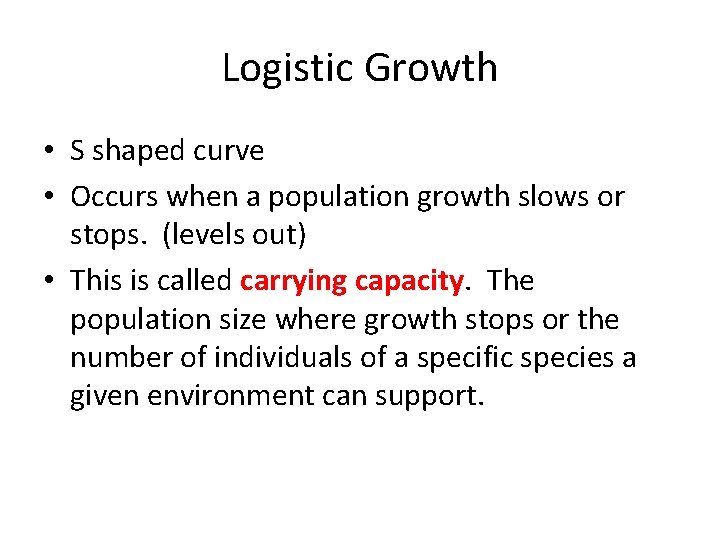 Logistic Growth

• S shaped curve
• Occurs when a population growth slows or stops. (levels out)
• This is called carrying capacity. The population size where growth stops or the number of individuals of a specific species a given environment can support.